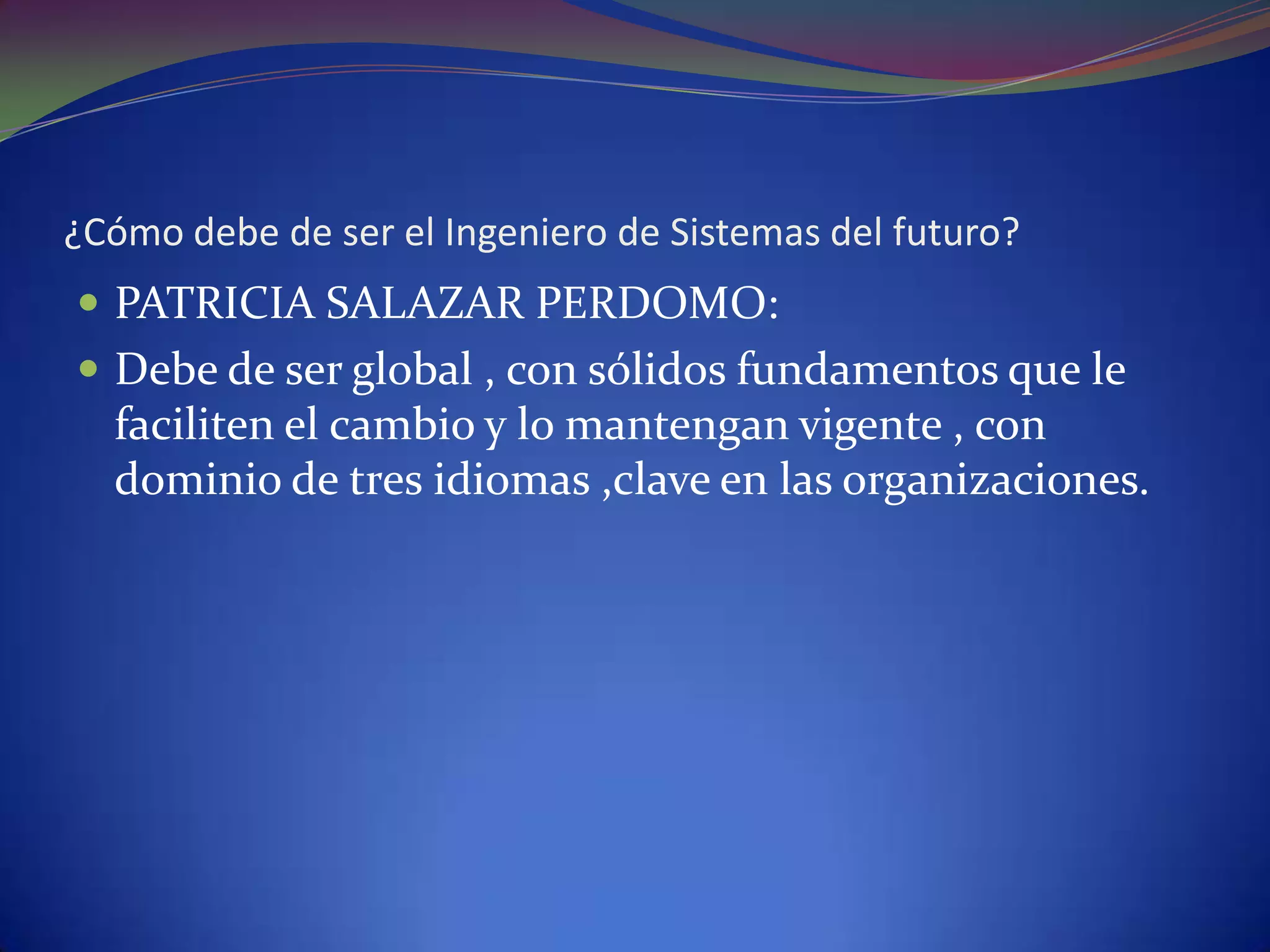 ¿Cómo debe de ser el Ingeniero de Sistemas del futuro?

- PATRICIA SALAZAR PERDOMO:
- Debe de ser global , con sólidos fundamentos que le faciliten el cambio y lo mantengan vigente , con dominio de tres idiomas ,clave en las organizaciones.